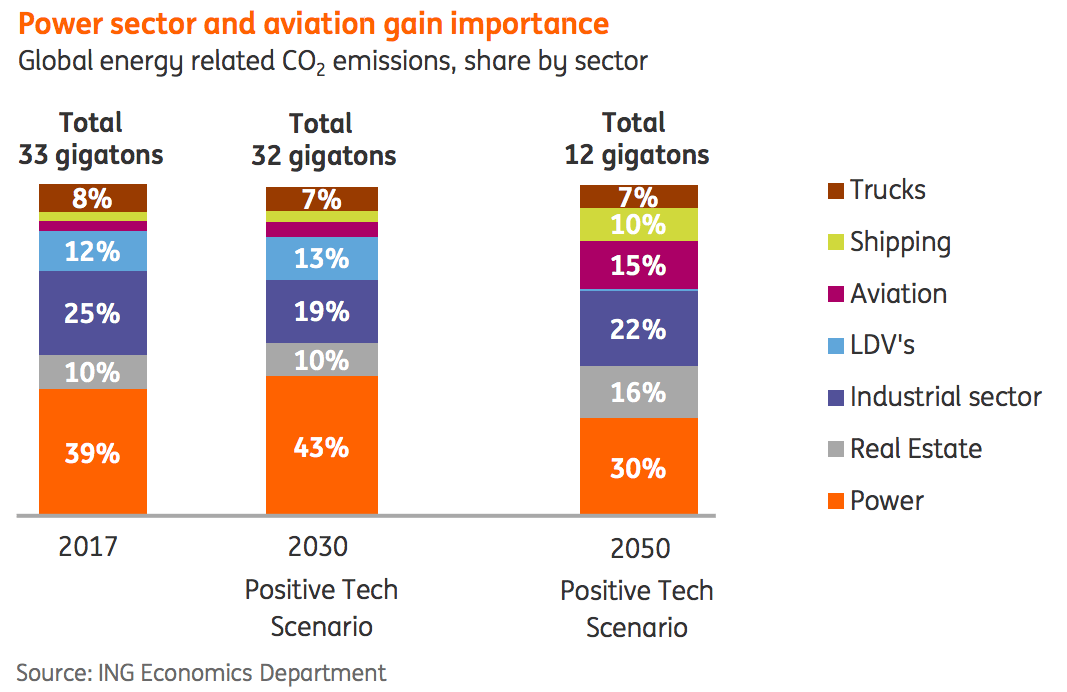 Power sector and aviation gain importance
Global energy related $CO_2$ emissions, share by sector

Total
33 gigatons

8%
12%
25%
10%
39%

2017

Total
32 gigatons

7%
13%
19%
10%
43%

2030
Positive Tech
Scenario

Total
12 gigatons

7%
10%
15%
22%
16%
30%

2050
Positive Tech
Scenario

Trucks
Shipping
Aviation
LDV's
Industrial sector
Real Estate
Power

Source: ING Economics Department